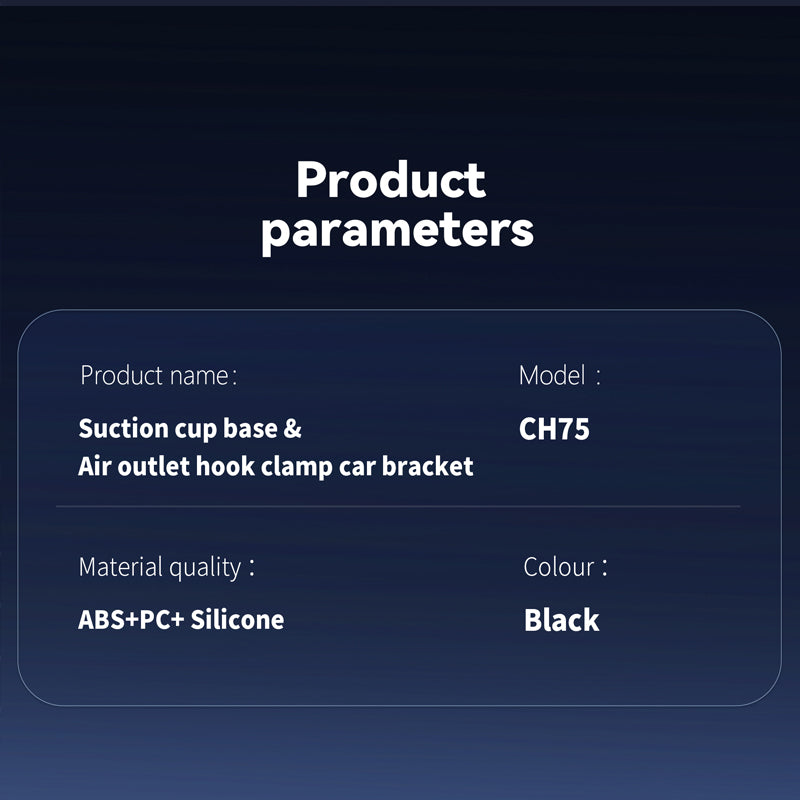 Product parameters

Product name:

Suction cup base &
Air outlet hook clamp car bracket

Model :

CH75

Material quality :

ABS+PC+ Silicone

Colour :

Black